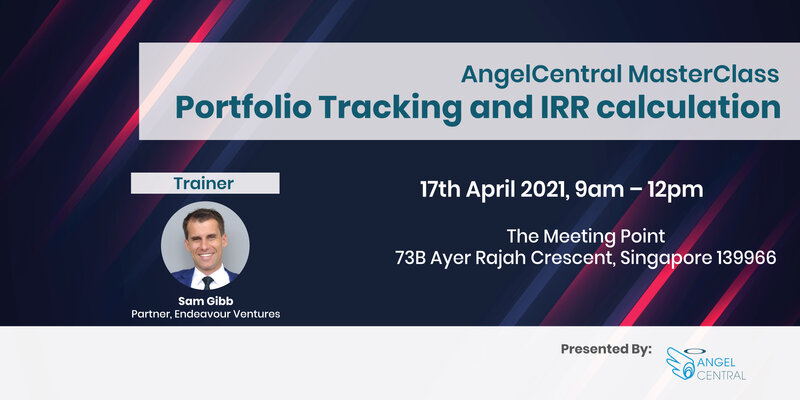 AngelCentral MasterClass
Portfolio Tracking and IRR calculation

Trainer

Sam Gibb
Partner, Endeavour Ventures

17th April 2021, 9am – 12pm

The Meeting Point
73B Ayer Rajah Crescent, Singapore 139966

Presented By:

ANGEL CENTRAL